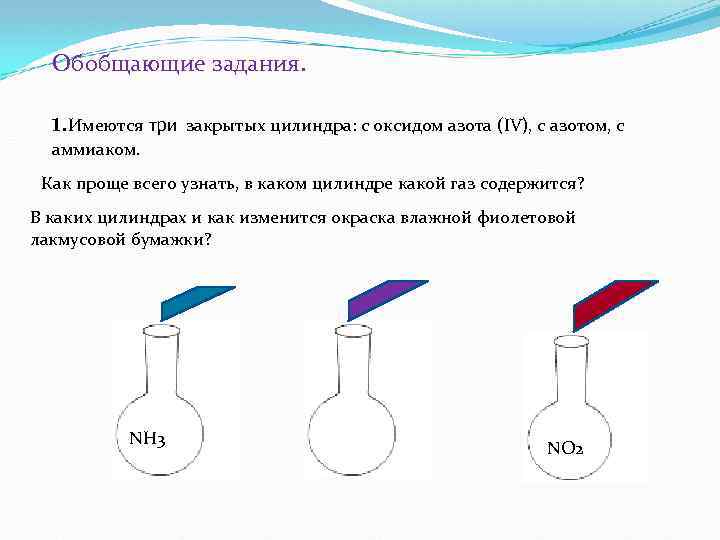 Обобщающие задания.

1.Имеются три закрытых цилиндра: с оксидом азота (IV), с азотом, с аммиаком.

Как проще всего узнать, в каком цилиндре какой газ содержится?

В каких цилиндрах и как изменится окраска влажной фиолетовой лакмусовой бумажки?

$NH_3$

$NO_2$